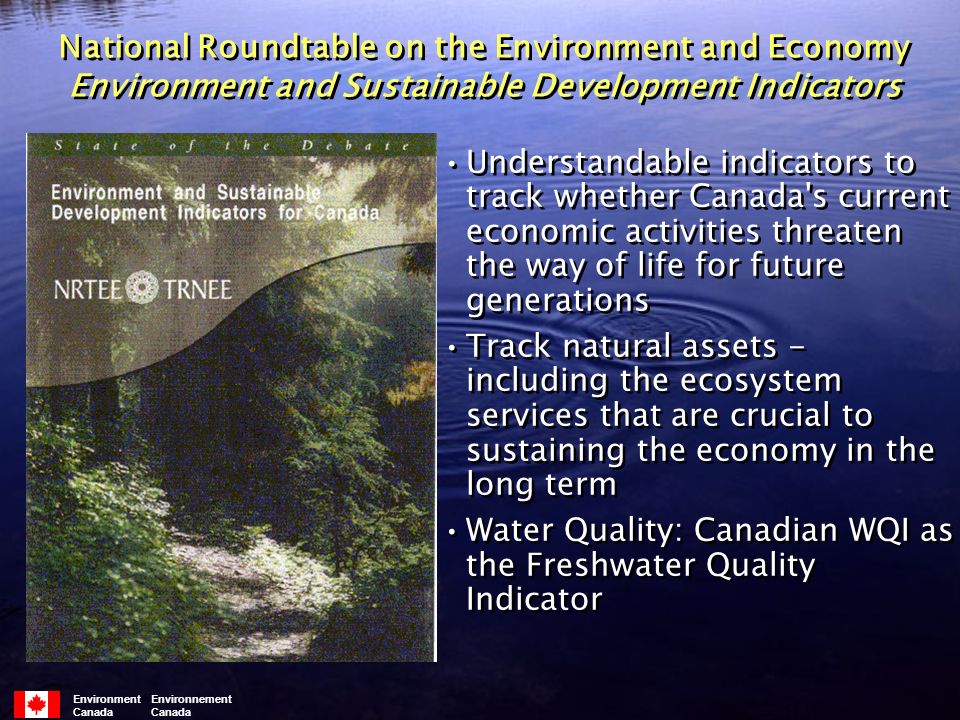 National Roundtable on the Environment and Economy
Environment and Sustainable Development Indicators

State of the Debate

Environment and Sustainable Development Indicators for Canada

NRTEE TRNEE

• Understandable indicators to track whether Canada's current economic activities threaten the way of life for future generations

• Track natural assets – including the ecosystem services that are crucial to sustaining the economy in the long term

• Water Quality: Canadian WQI as the Freshwater Quality Indicator

Environment Canada Environnement Canada